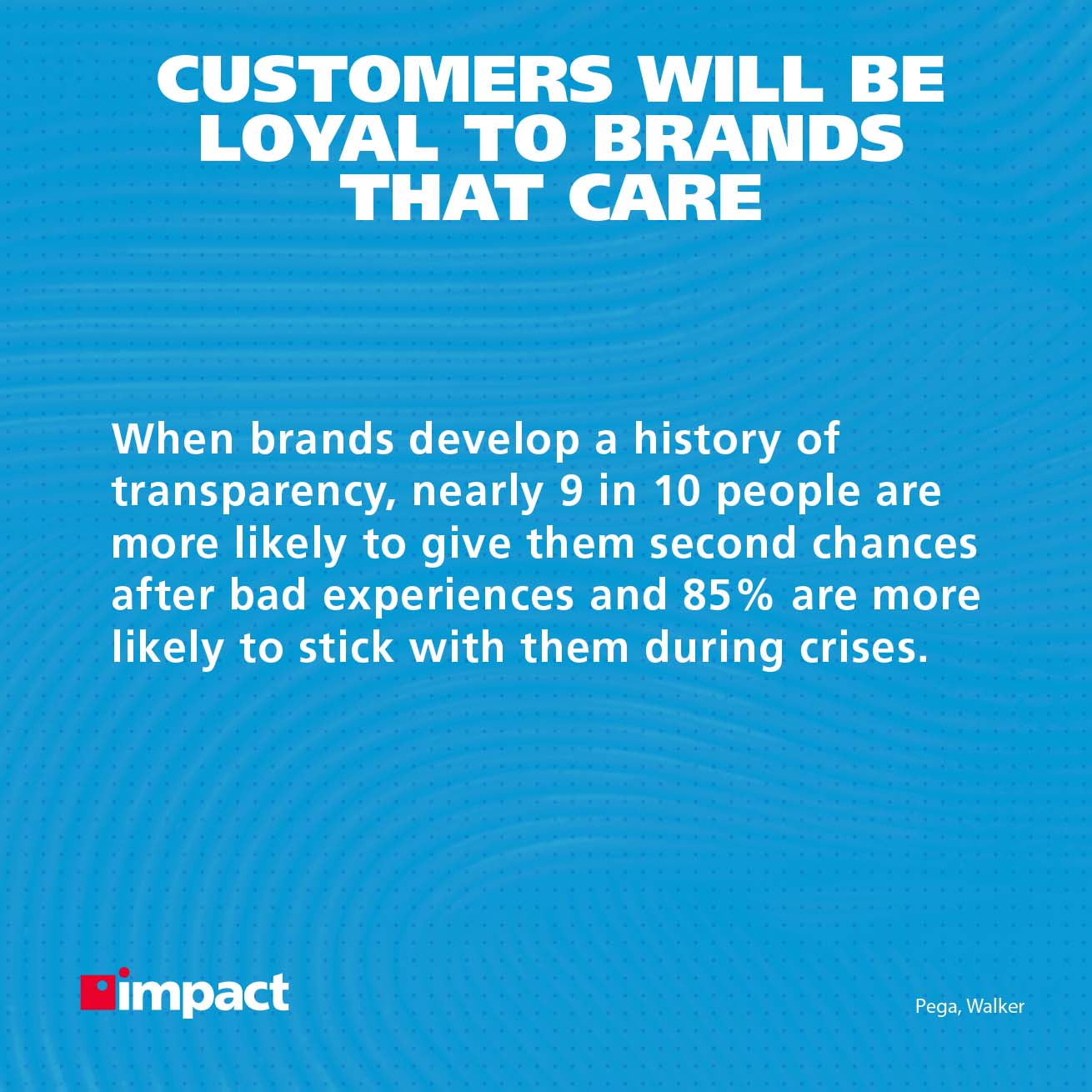 CUSTOMERS WILL BE LOYAL TO BRANDS THAT CARE

When brands develop a history of transparency, nearly 9 in 10 people are more likely to give them second chances after bad experiences and 85% are more likely to stick with them during crises.

impact

Pega, Walker